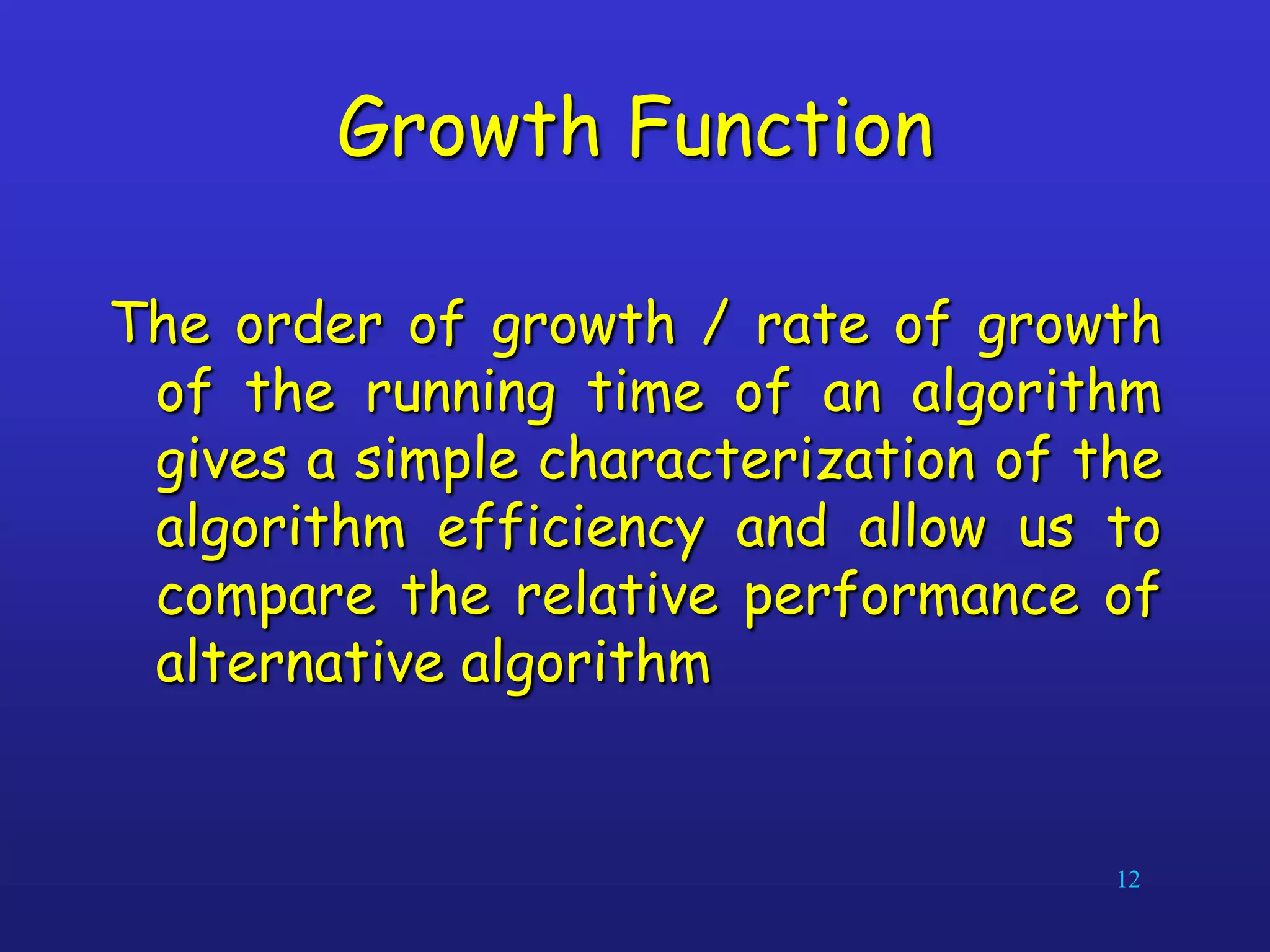 Growth Function

The order of growth / rate of growth of the running time of an algorithm gives a simple characterization of the algorithm efficiency and allow us to compare the relative performance of alternative algorithm

12